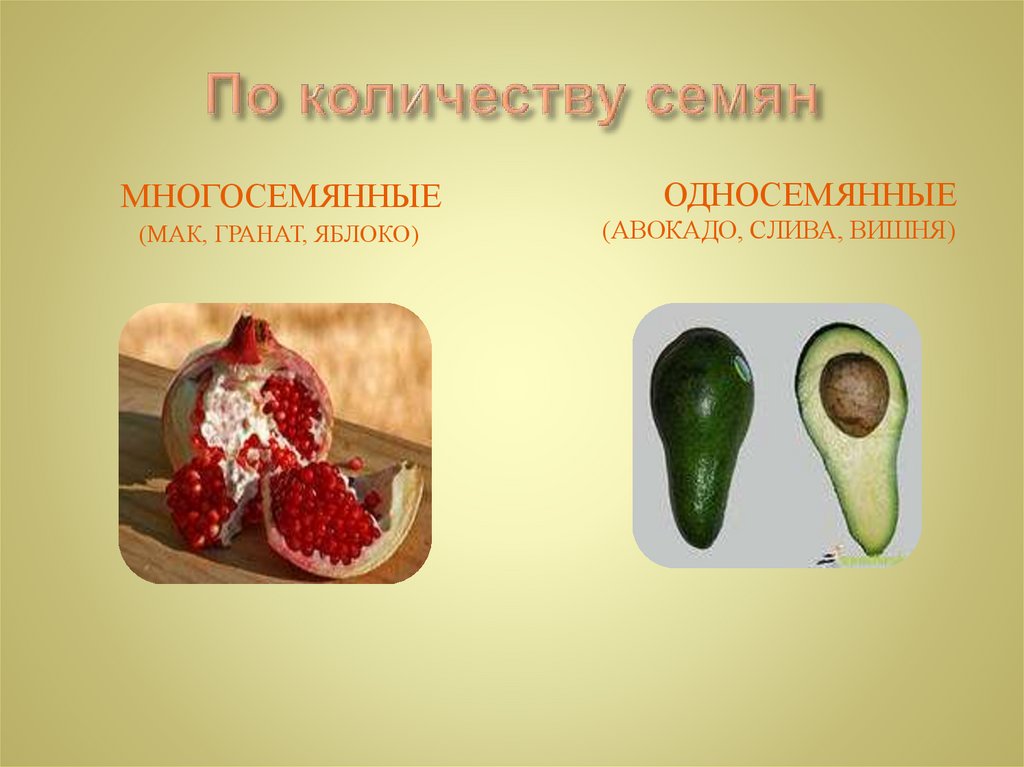 По количеству семян

МНОГОСЕМЯННЫЕ
(МАК, ГРАНАТ, ЯБЛОКО)

ОДНОСЕМЯННЫЕ
(АВОКАДО, СЛИВА, ВИШНЯ)